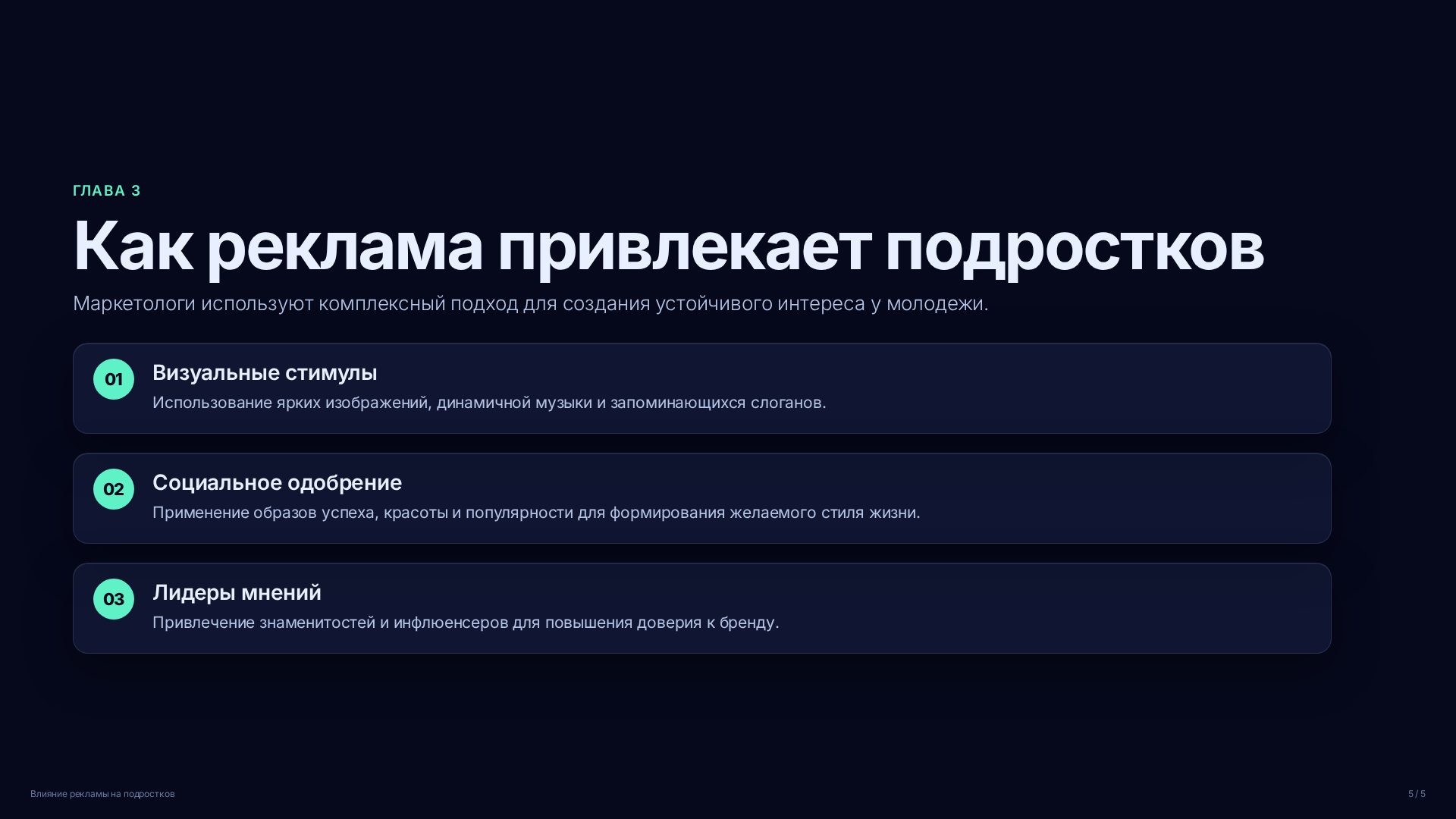 ГЛАВА 3

Как реклама привлекает подростков

Маркетологи используют комплексный подход для создания устойчивого интереса у молодежи.

01
Визуальные стимулы
Использование ярких изображений, динамичной музыки и запоминающихся слоганов.

02
Социальное одобрение
Применение образов успеха, красоты и популярности для формирования желаемого стиля жизни.

03
Лидеры мнений
Привлечение знаменитостей и инфлюенсеров для повышения доверия к бренду.

Влияние рекламы на подростков

5 / 5